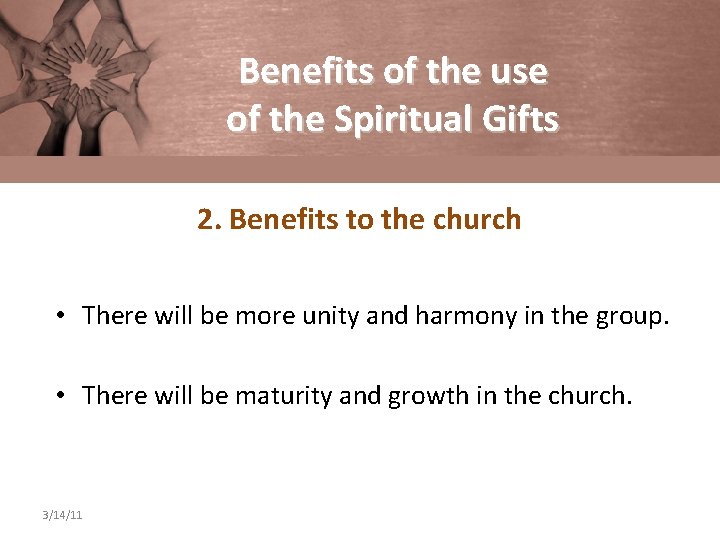 Benefits of the use of the Spiritual Gifts

2. Benefits to the church

• There will be more unity and harmony in the group.

• There will be maturity and growth in the church.

3/14/11